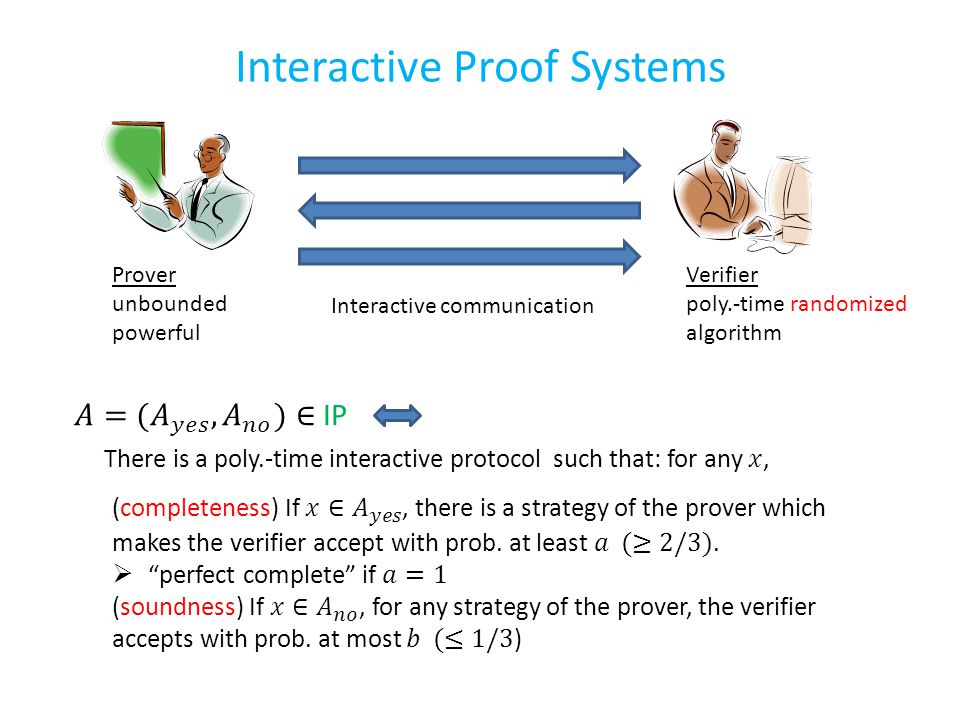 Interactive Proof Systems

Prover
unbounded
powerful

Interactive communication

Verifier
poly.-time randomized
algorithm

$A = (A_{yes}, A_{no}) \in$ IP

There is a poly.-time interactive protocol such that: for any $x$,

(completeness) If $x \in A_{yes}$, there is a strategy of the prover which makes the verifier accept with prob. at least $a$ $(\geq 2/3)$.
➢ "perfect complete" if $a = 1$
(soundness) If $x \in A_{no}$, for any strategy of the prover, the verifier accepts with prob. at most $b$ $(\leq 1/3)$